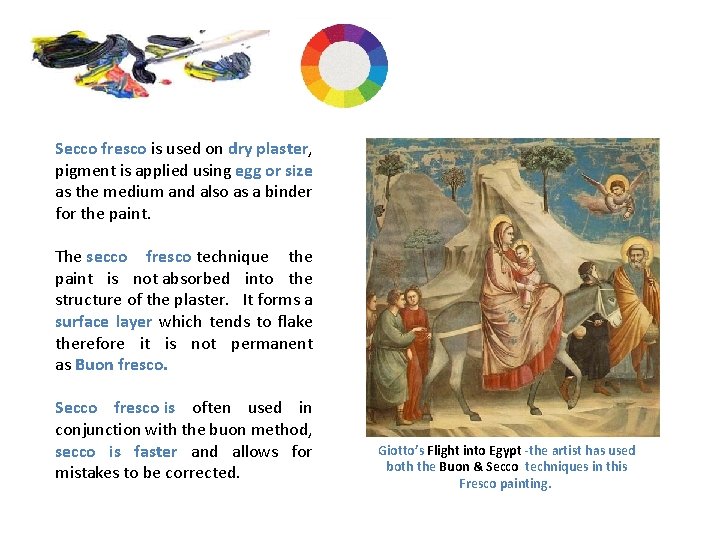 Secco fresco is used on dry plaster, pigment is applied using egg or size as the medium and also as a binder for the paint.

The secco fresco technique the paint is not absorbed into the structure of the plaster. It forms a surface layer which tends to flake therefore it is not permanent as Buon fresco.

Secco fresco is often used in conjunction with the buon method, secco is faster and allows for mistakes to be corrected.

Giotto's Flight into Egypt -the artist has used both the Buon & Secco techniques in this Fresco painting.